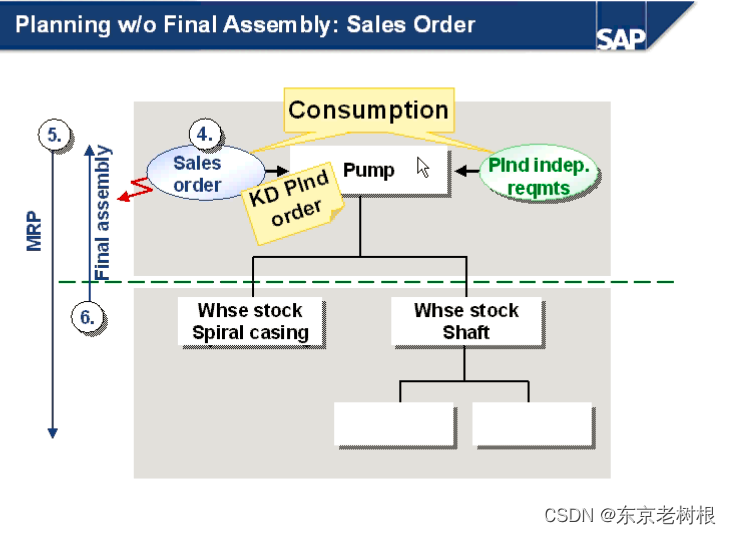 Planning w/o Final Assembly: Sales Order

SAP

Consumption

5.

4.

Sales order

Pump

Plnd indep. reqmts

KD Plnd order

MRP

Final assembly

6.

Whse stock Spiral casing

Whse stock Shaft

CSDN @东京老树根